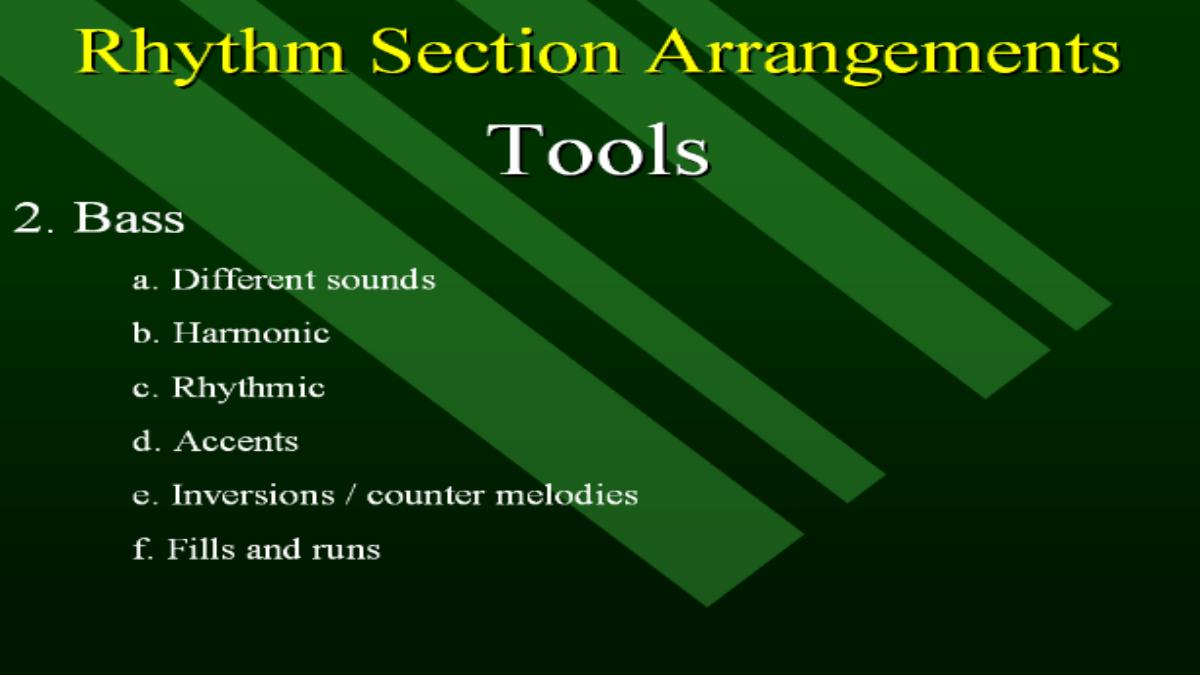 Rhythm Section Arrangements

Tools

2. Bass

a. Different sounds

b. Harmonic

c. Rhythmic

d. Accents

e. Inversions / counter melodies

f. Fills and runs